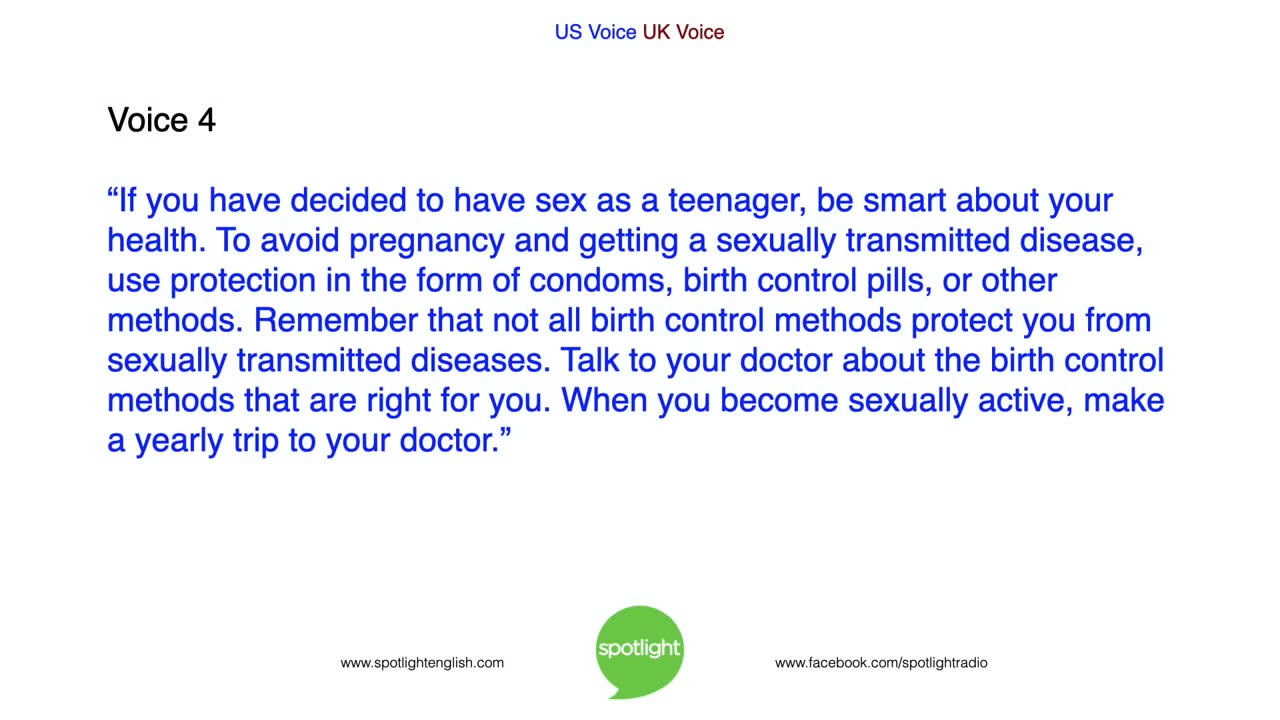 US Voice UK Voice

Voice 4

“If you have decided to have sex as a teenager, be smart about your health. To avoid pregnancy and getting a sexually transmitted disease, use protection in the form of condoms, birth control pills, or other methods. Remember that not all birth control methods protect you from sexually transmitted diseases. Talk to your doctor about the birth control methods that are right for you. When you become sexually active, make a yearly trip to your doctor.”

www.spotlightenglish.com

spotlight

www.facebook.com/spotlightradio